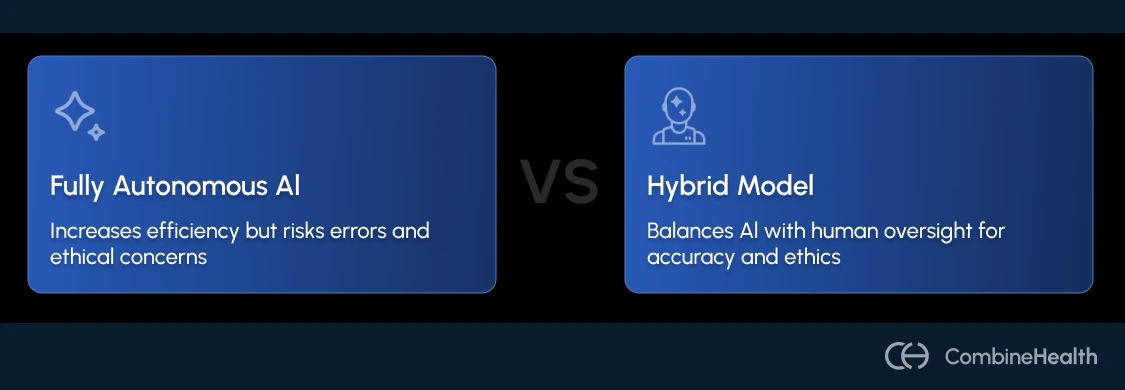 Fully Autonomous AI

Increases efficiency but risks errors and ethical concerns

VS

Hybrid Model

Balances AI with human oversight for accuracy and ethics

CombineHealth